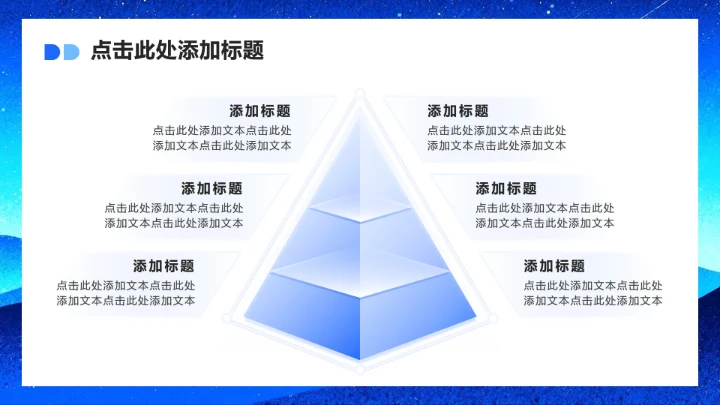 点击此处添加标题

添加标题
点击此处添加文本点击此处添加文本点击此处添加文本

添加标题
点击此处添加文本点击此处添加文本点击此处添加文本

添加标题
点击此处添加文本点击此处添加文本点击此处添加文本

添加标题
点击此处添加文本点击此处添加文本点击此处添加文本

添加标题
点击此处添加文本点击此处添加文本点击此处添加文本

添加标题
点击此处添加文本点击此处添加文本点击此处添加文本